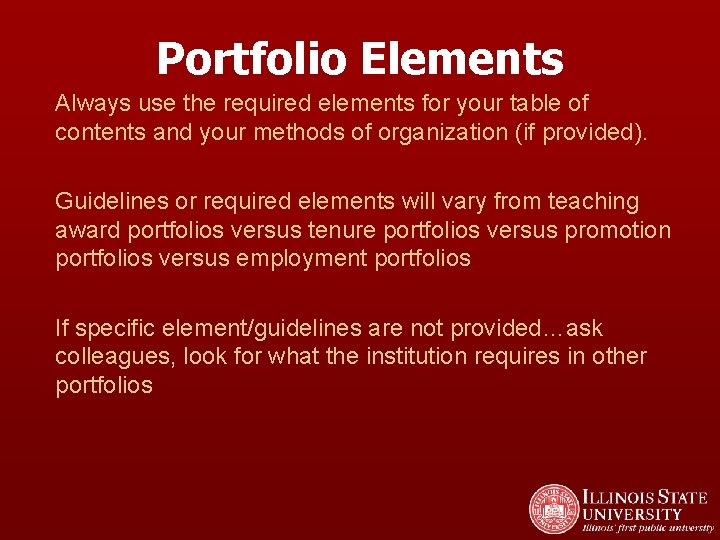 Portfolio Elements

Always use the required elements for your table of contents and your methods of organization (if provided).

Guidelines or required elements will vary from teaching award portfolios versus tenure portfolios versus promotion portfolios versus employment portfolios

If specific element/guidelines are not provided…ask colleagues, look for what the institution requires in other portfolios

ILLINOIS STATE UNIVERSITY
Illinois' first public university